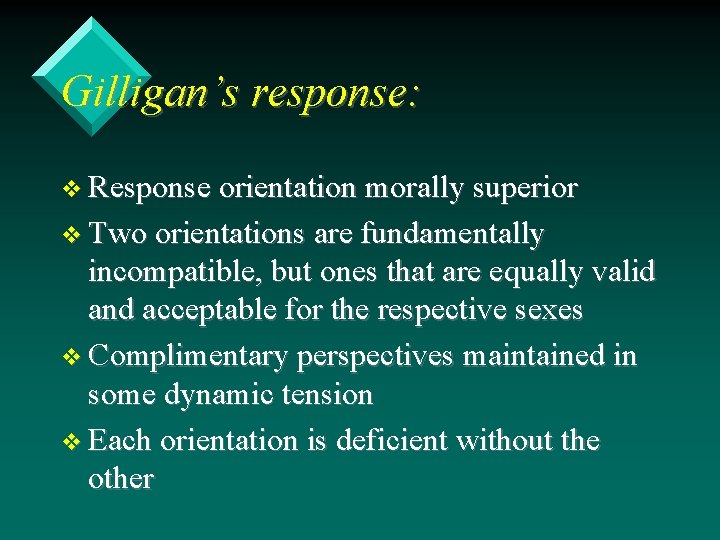 Gilligan's response:

❖ Response orientation morally superior

❖ Two orientations are fundamentally incompatible, but ones that are equally valid and acceptable for the respective sexes

❖ Complimentary perspectives maintained in some dynamic tension

❖ Each orientation is deficient without the other